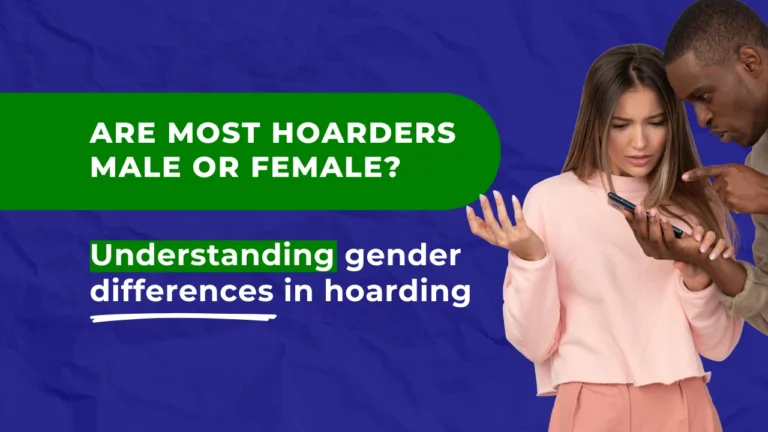 ARE MOST HOARDERS MALE OR FEMALE?

Understanding gender differences in hoarding